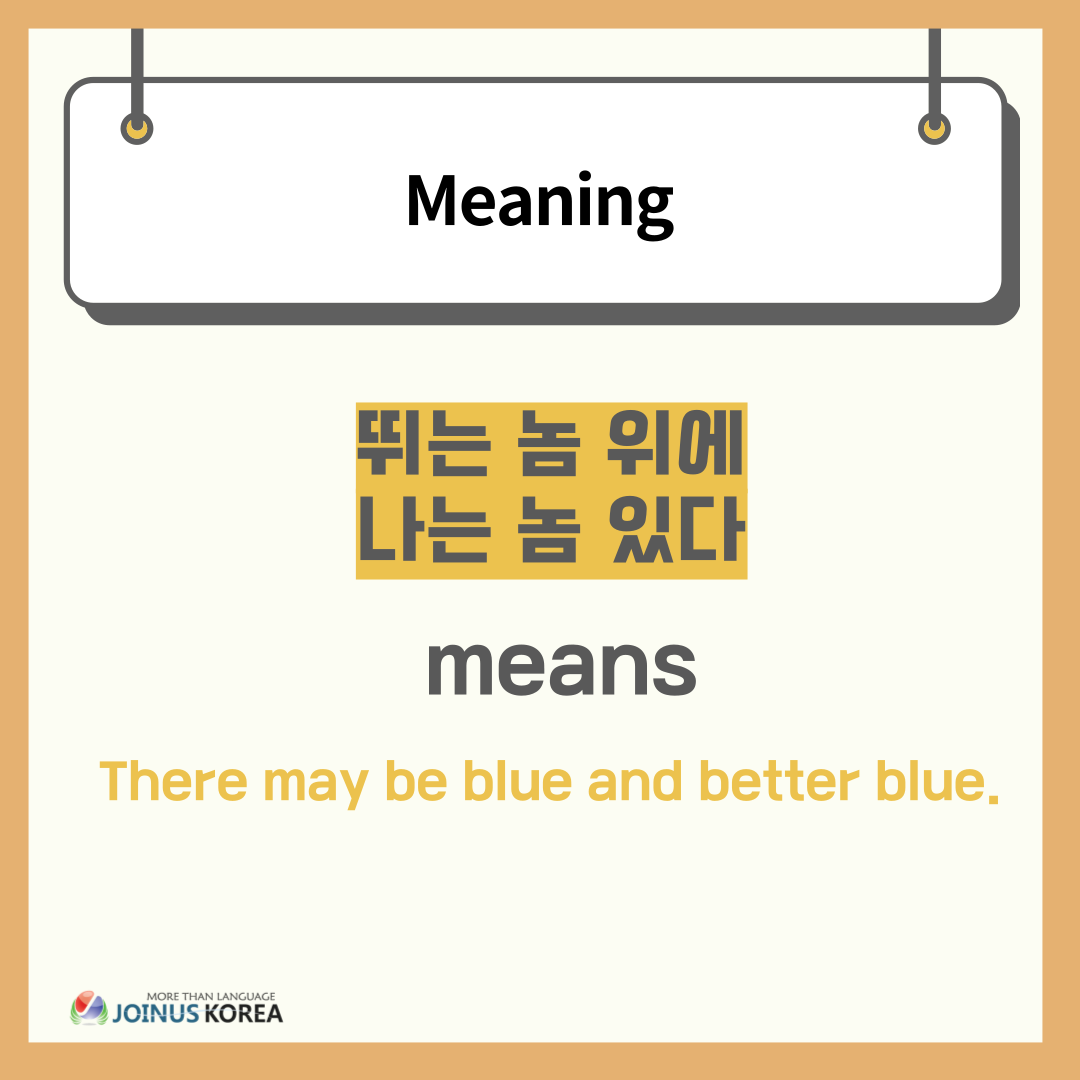 Meaning

뛰는 놈 위에
나는 놈 있다

means

There may be blue and better blue.

MORE THAN LANGUAGE
JOINUS KOREA